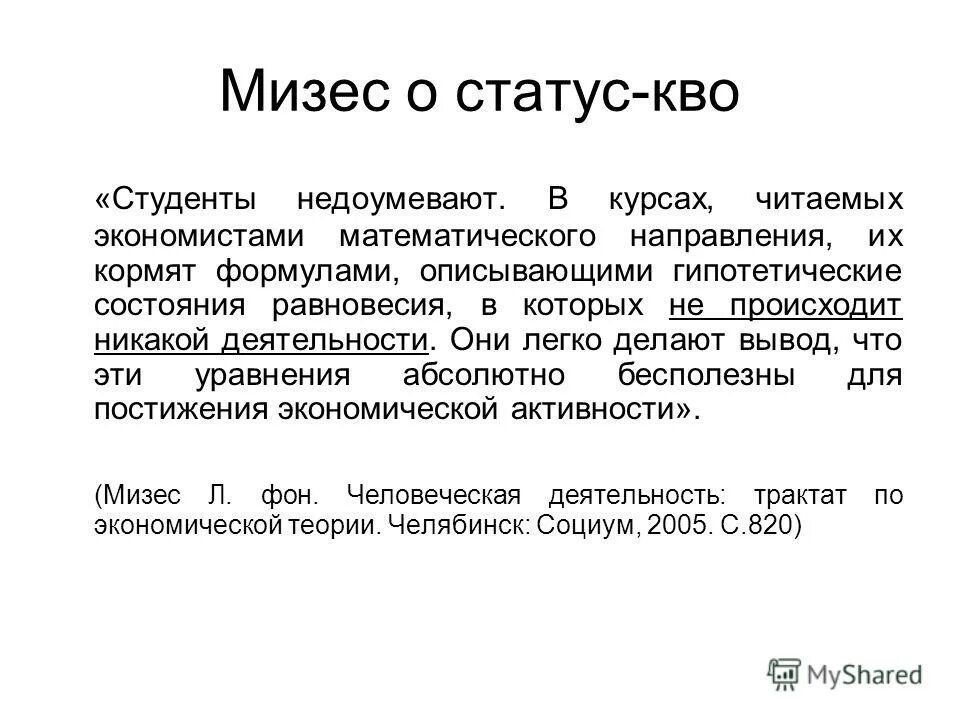 Мизес о статус-кво

«Студенты недоумевают. В курсах, читаемых экономистами математического направления, их кормят формулами, описывающими гипотетические состояния равновесия, в которых не происходит никакой деятельности. Они легко делают вывод, что эти уравнения абсолютно бесполезны для постижения экономической активности».

(Мизес Л. фон. Человеческая деятельность: трактат по экономической теории. Челябинск: Социум, 2005. С.820)

MyShared